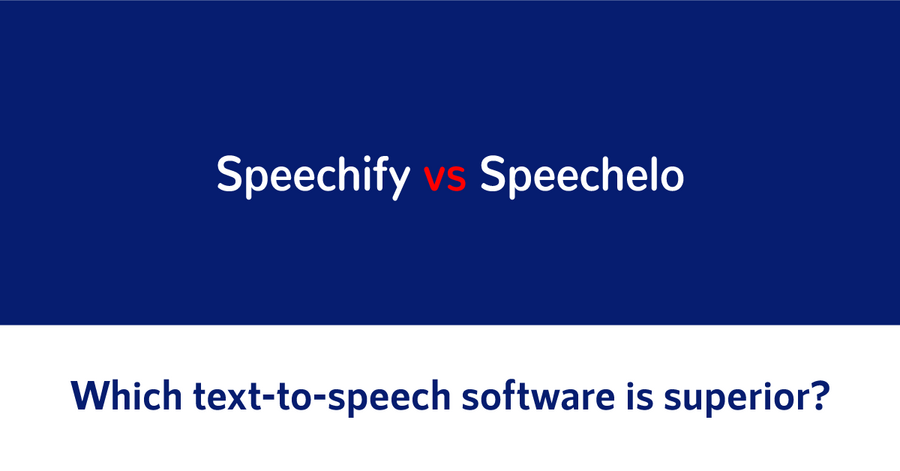 Speechify vs Speechelo

Which text-to-speech software is superior?